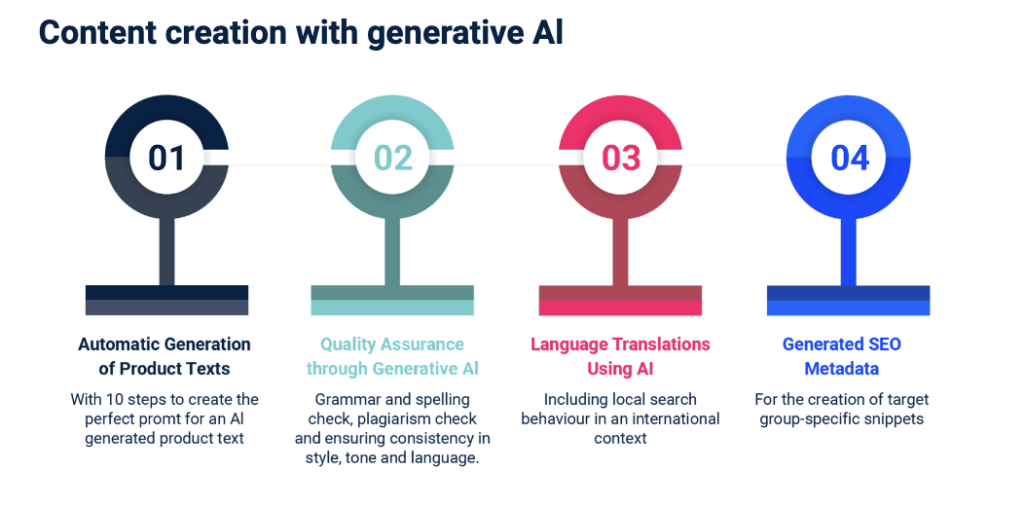 Content creation with generative AI

01

Automatic Generation of Product Texts

With 10 steps to create the perfect promt for an AI generated product text

02

Quality Assurance through Generative AI

Grammar and spelling check, plagiarism check and ensuring consistency in style, tone and language.

03

Language Translations Using AI

Including local search behaviour in an international context

04

Generated SEO Metadata

For the creation of target group-specific snippets